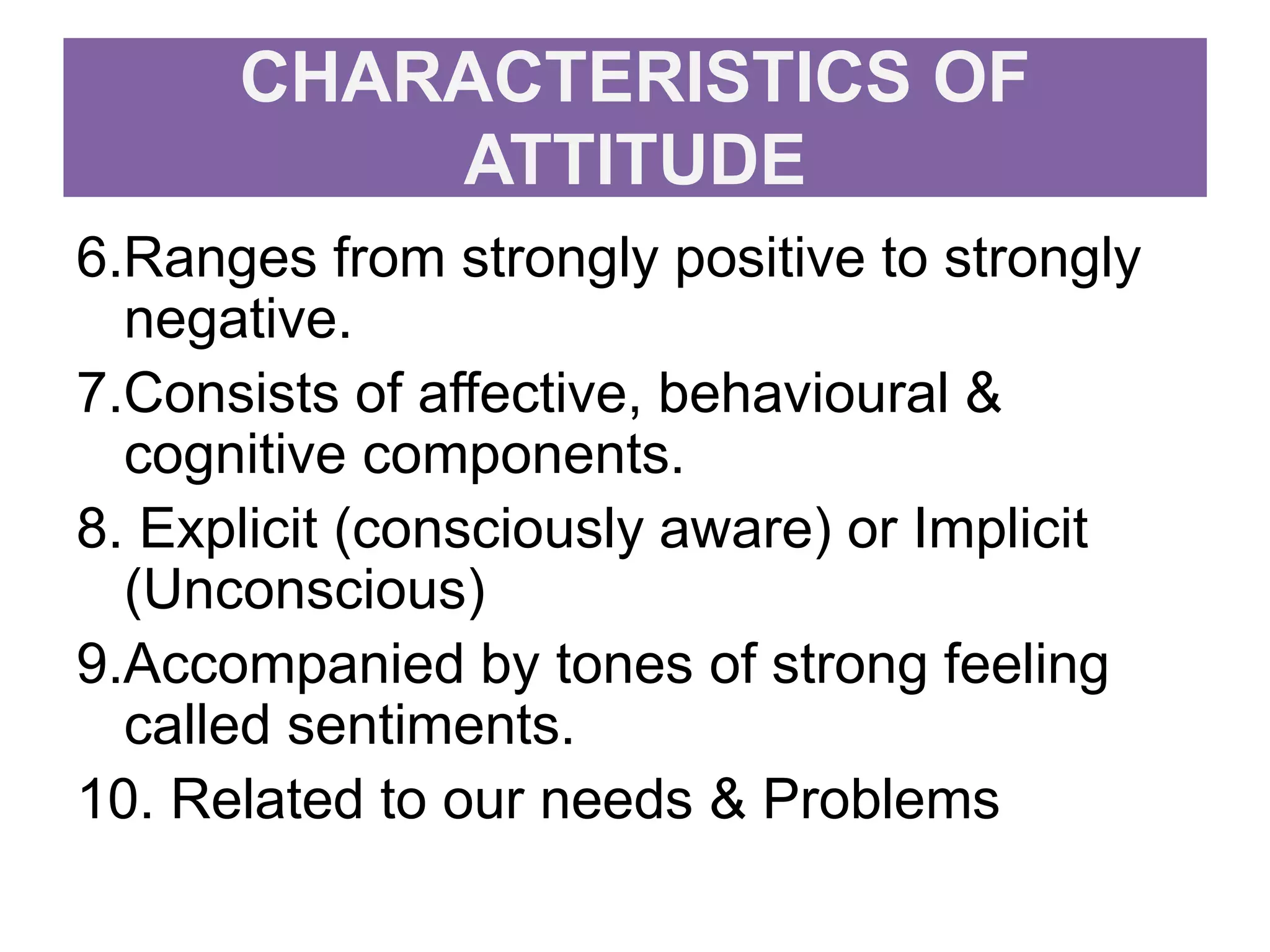 CHARACTERISTICS OF ATTITUDE

6.Ranges from strongly positive to strongly negative.

7.Consists of affective, behavioural & cognitive components.

8. Explicit (consciously aware) or Implicit (Unconscious)

9.Accompanied by tones of strong feeling called sentiments.

10. Related to our needs & Problems